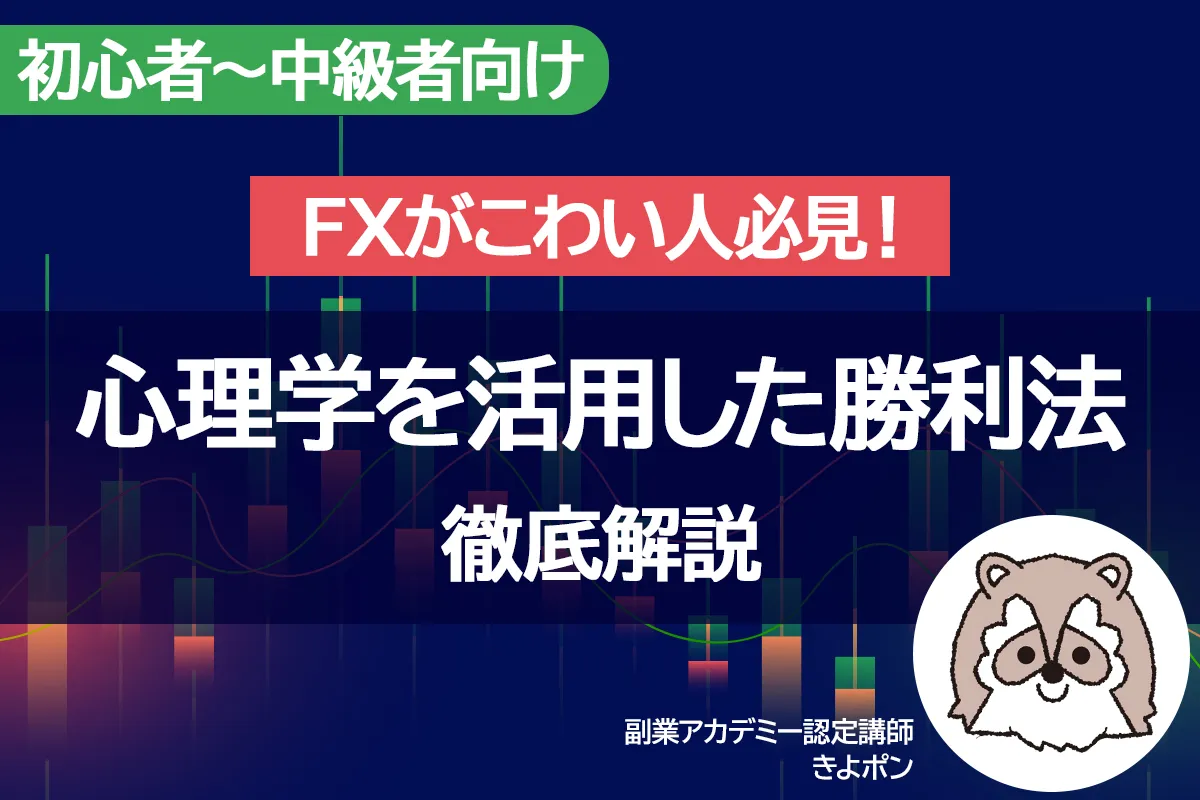 初心者〜中級者向け

FXがこわい人必見！

心理学を活用した勝利法

徹底解説

副業アカデミー認定講師
きよポン